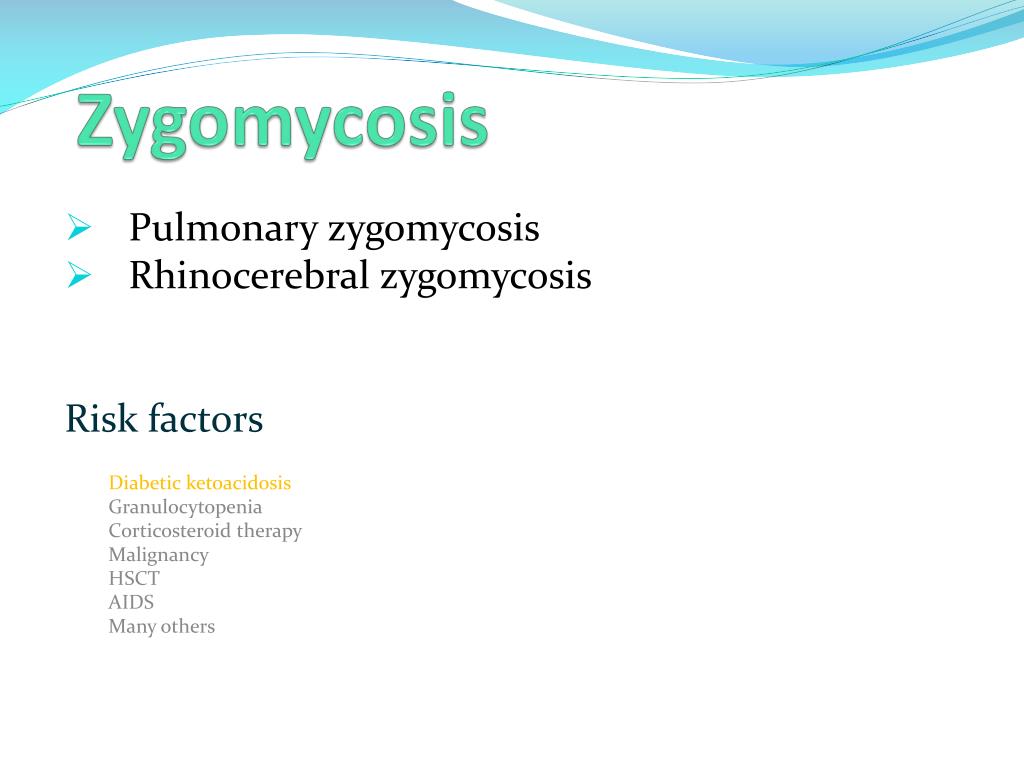 Zygomycosis

➢ Pulmonary zygomycosis
➢ Rhinocerebral zygomycosis

Risk factors

Diabetic ketoacidosis
Granulocytopenia
Corticosteroid therapy
Malignancy
HSCT
AIDS
Many others